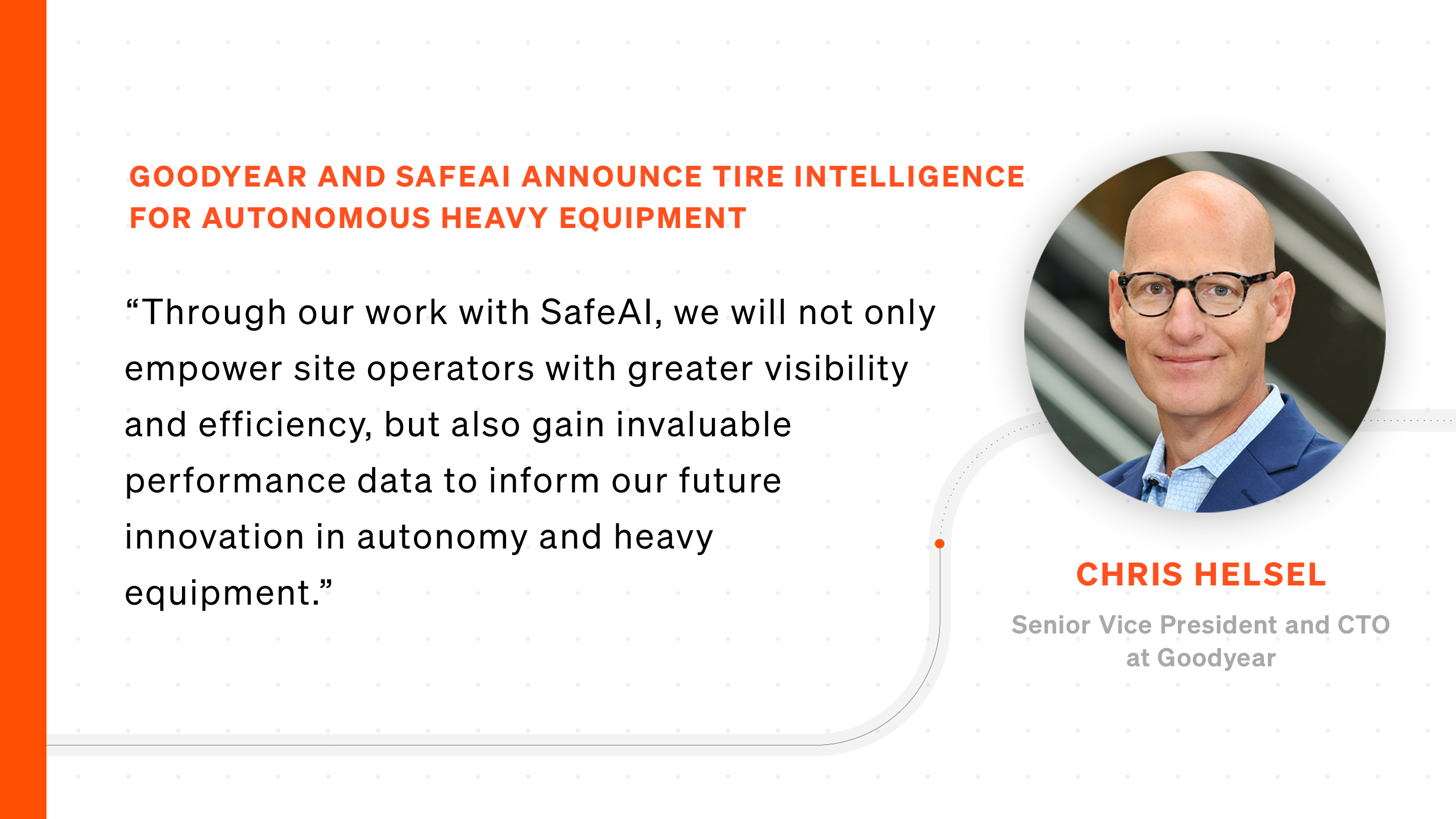 GOODYEAR AND SAFEAI ANNOUNCE TIRE INTELLIGENCE FOR AUTONOMOUS HEAVY EQUIPMENT

“Through our work with SafeAI, we will not only empower site operators with greater visibility and efficiency, but also gain invaluable performance data to inform our future innovation in autonomy and heavy equipment.”

CHRIS HELSEL

Senior Vice President and CTO at Goodyear